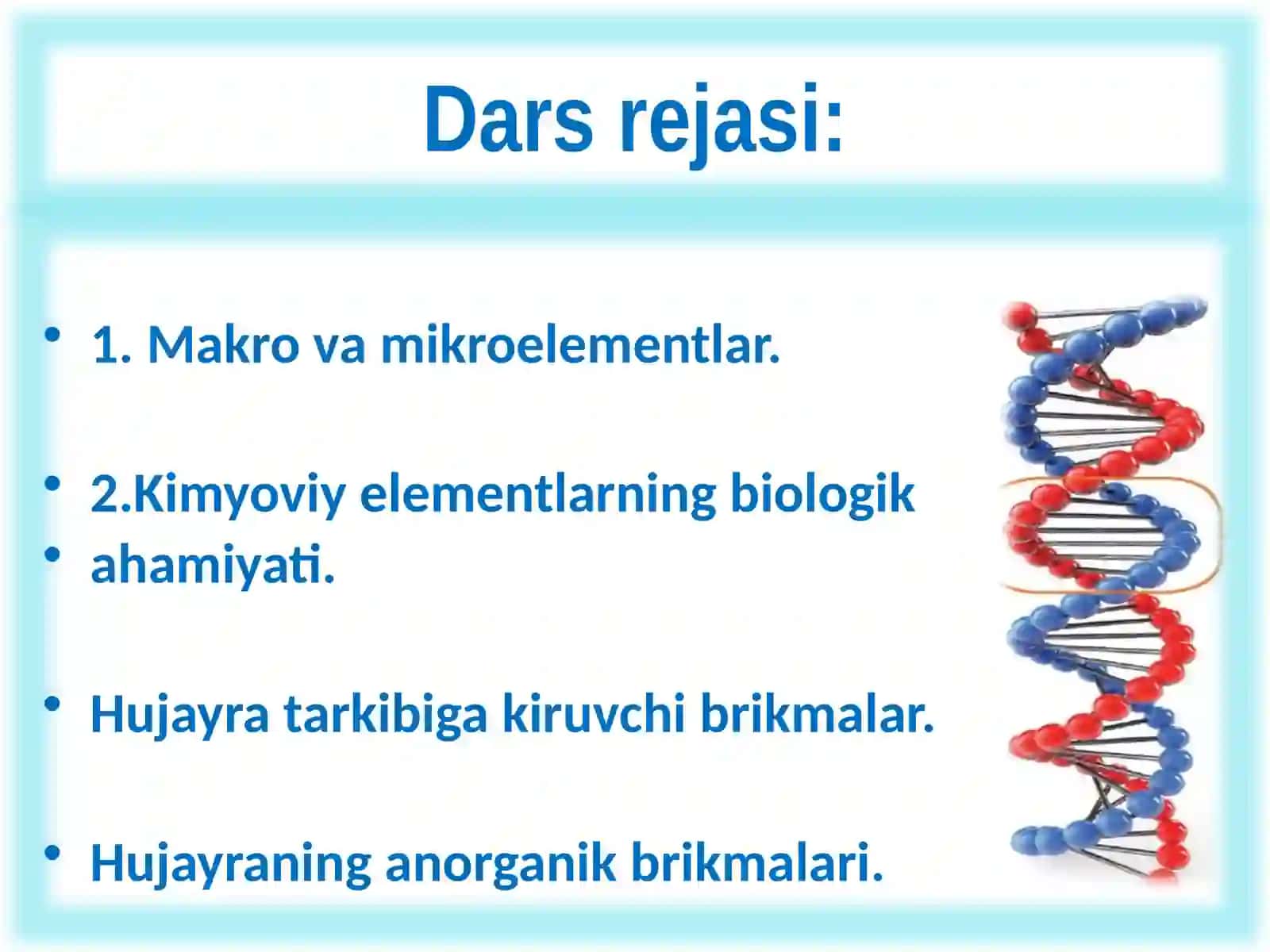 Dars rejasi:

• 1. Makro va mikroelementlar.

• 2.Kimyoviy elementlarning biologik
• ahamiyati.

• Hujayra tarkibiga kiruvchi brikmalar.

• Hujayraning anorganik brikmalari.